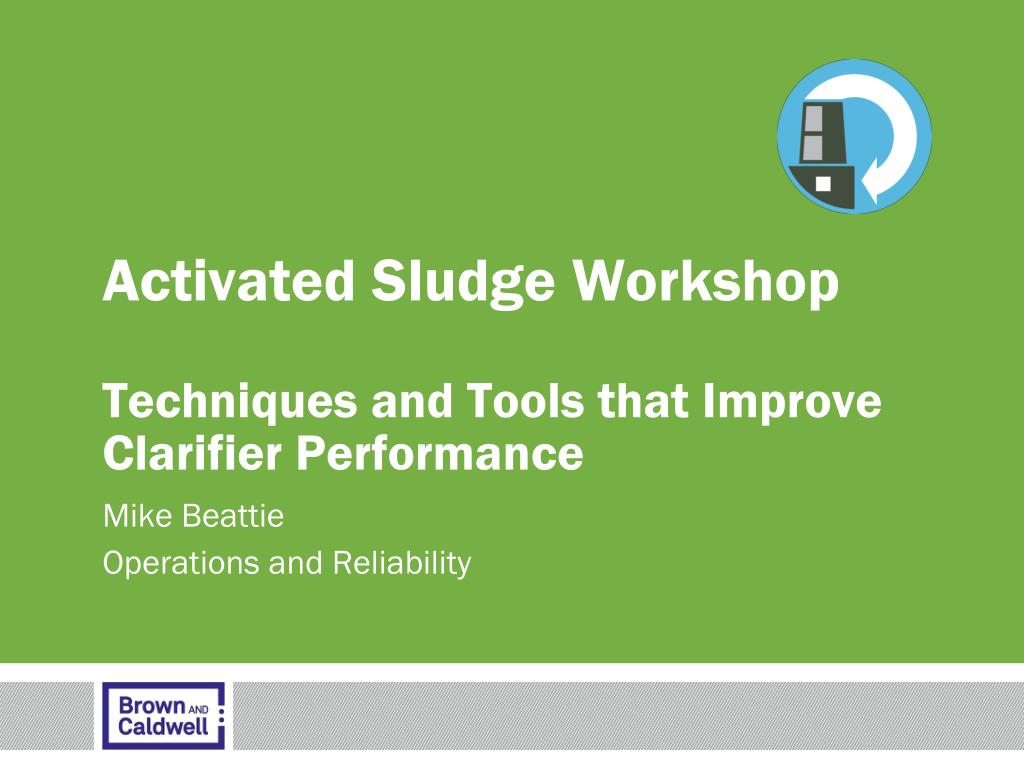 Activated Sludge Workshop

Techniques and Tools that Improve Clarifier Performance

Mike Beattie

Operations and Reliability

Brown AND Caldwell